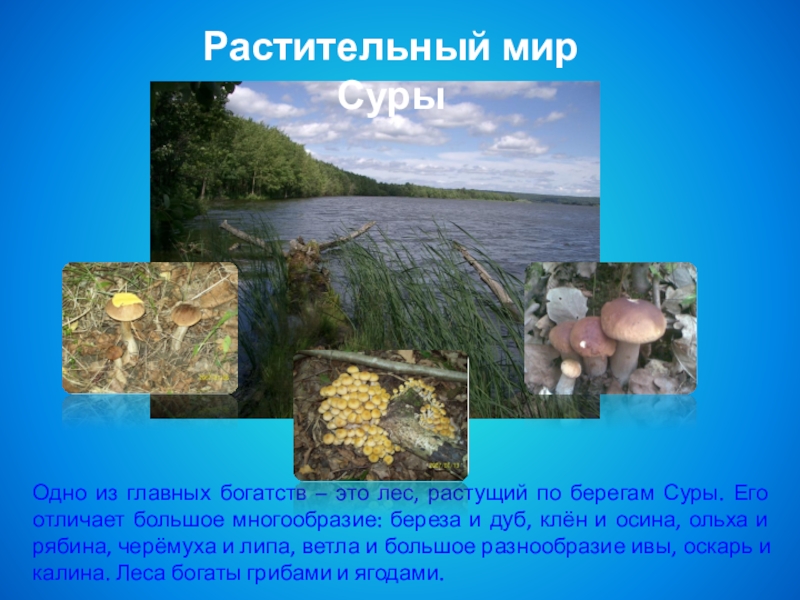 Растительный мир Суры

Одно из главных богатств – это лес, растущий по берегам Суры. Его отличает большое многообразие: береза и дуб, клён и осина, ольха и рябина, черёмуха и липа, ветла и большое разнообразие ивы, оскарь и калина. Леса богаты грибами и ягодами.